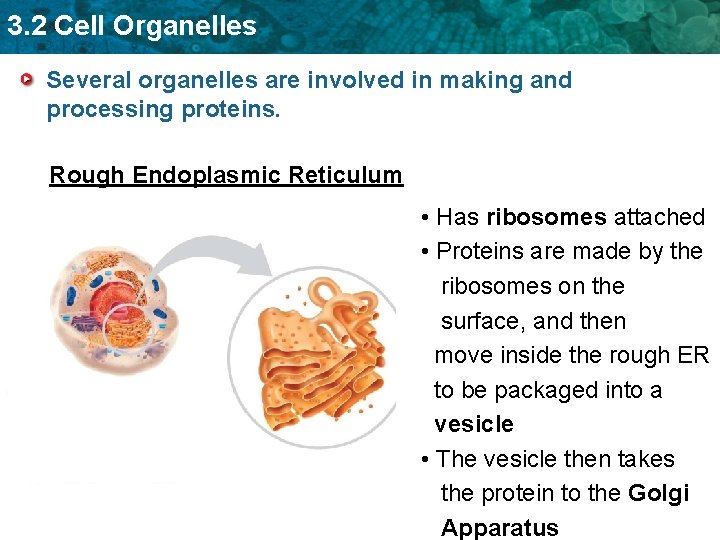 3.2 Cell Organelles

Several organelles are involved in making and processing proteins.

Rough Endoplasmic Reticulum

• Has ribosomes attached
• Proteins are made by the ribosomes on the surface, and then move inside the rough ER to be packaged into a vesicle
• The vesicle then takes the protein to the Golgi Apparatus